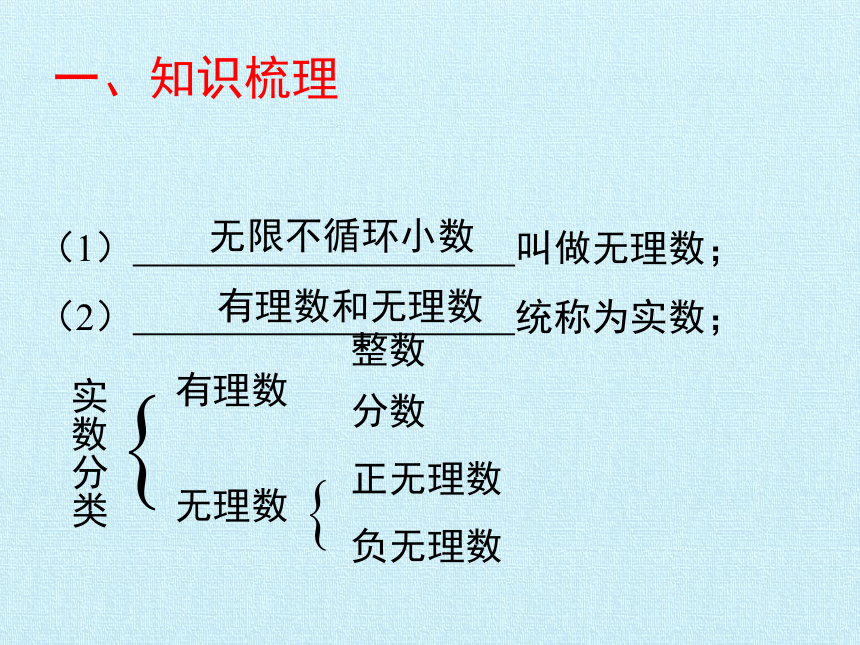 一、知识梳理

（1）无限不循环小数叫做无理数；

（2）有理数和无理数统称为实数；

实数分类

有理数
整数
分数

无理数
正无理数
负无理数